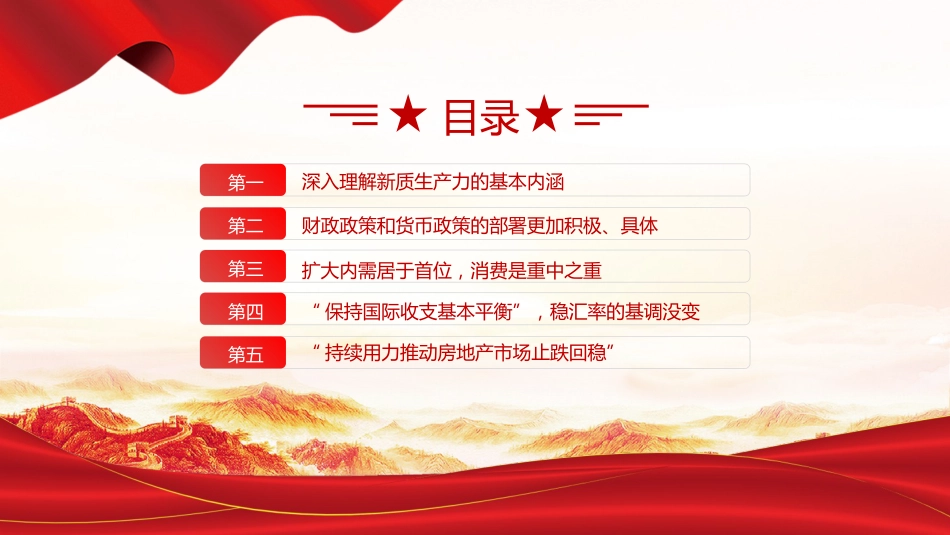 ★ 目录 ★

第一 深入理解新质生产力的基本内涵

第二 财政政策和货币政策的部署更加积极、具体

第三 扩大内需居于首位，消费是重中之重

第四 “保持国际收支基本平衡”，稳汇率的基调没变

第五 “持续用力推动房地产市场止跌回稳”